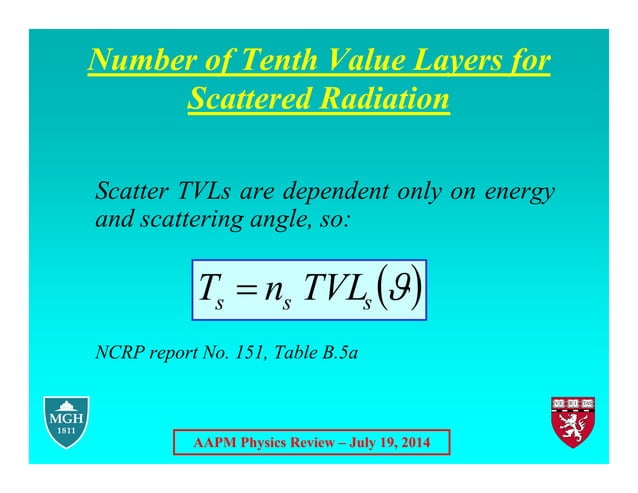 Number of Tenth Value Layers for Scattered Radiation

Scatter TVLs are dependent only on energy and scattering angle, so:

$T_s = n_s \, TVL_s(\vartheta)$

NCRP report No. 151, Table B.5a

MGH
1811

VE RI TAS

AAPM Physics Review – July 19, 2014